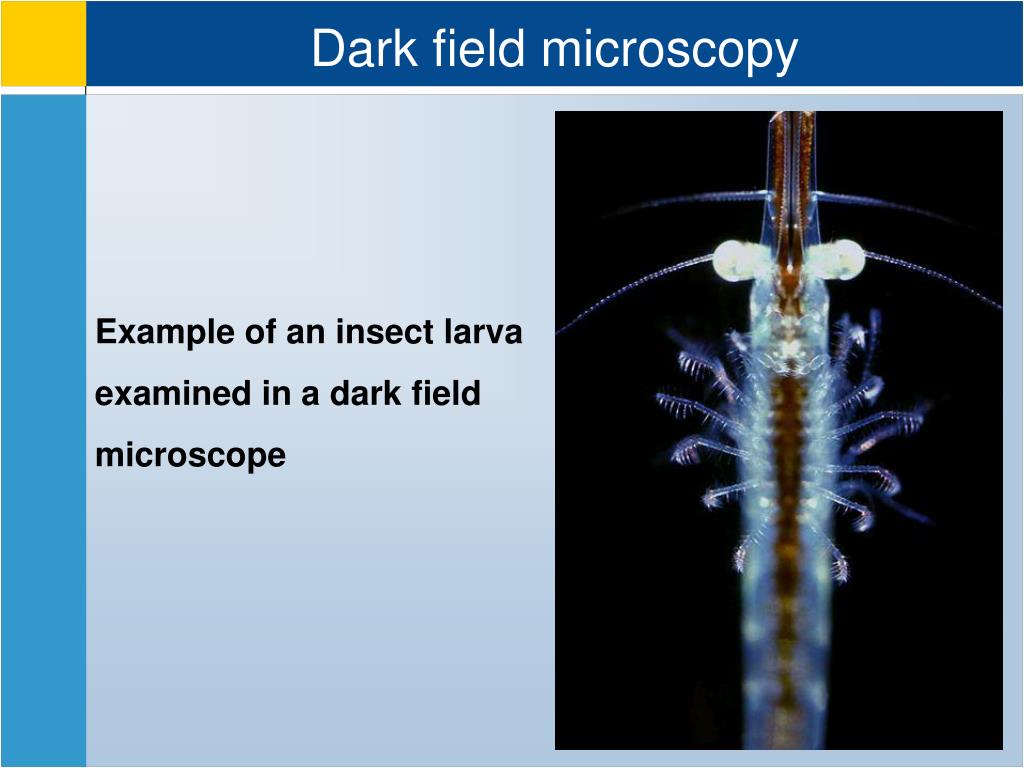 Dark field microscopy

Example of an insect larva examined in a dark field microscope